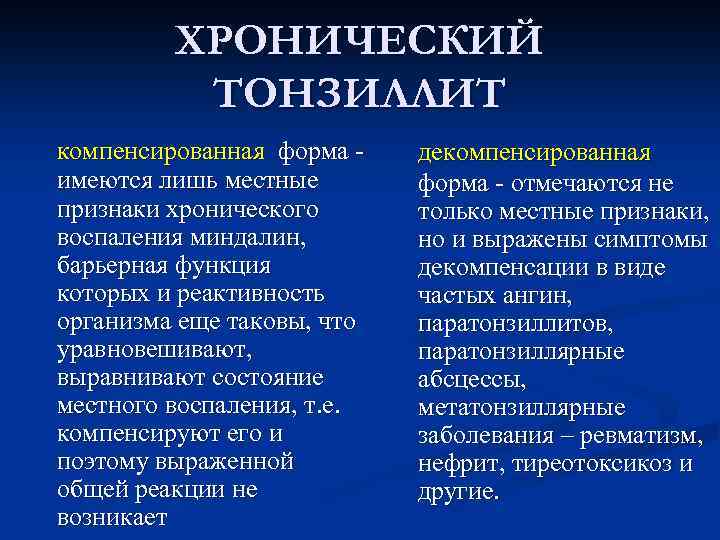 ХРОНИЧЕСКИЙ ТОНЗИЛЛИТ

компенсированная форма - имеются лишь местные признаки хронического воспаления миндалин, барьерная функция которых и реактивность организма еще таковы, что уравновешивают, выравнивают состояние местного воспаления, т.е. компенсируют его и поэтому выраженной общей реакции не возникает

декомпенсированная форма - отмечаются не только местные признаки, но и выражены симптомы декомпенсации в виде частых ангин, паратонзиллитов, паратонзиллярные абсцессы, метатонзиллярные заболевания – ревматизм, нефрит, тиреотоксикоз и другие.